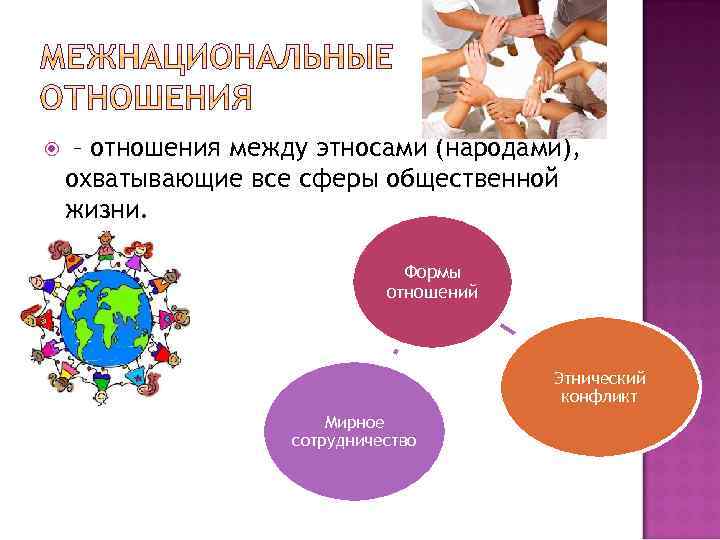 МЕЖНАЦИОНАЛЬНЫЕ ОТНОШЕНИЯ

– отношения между этносами (народами), охватывающие все сферы общественной жизни.

Формы отношений

Этнический конфликт

Мирное сотрудничество